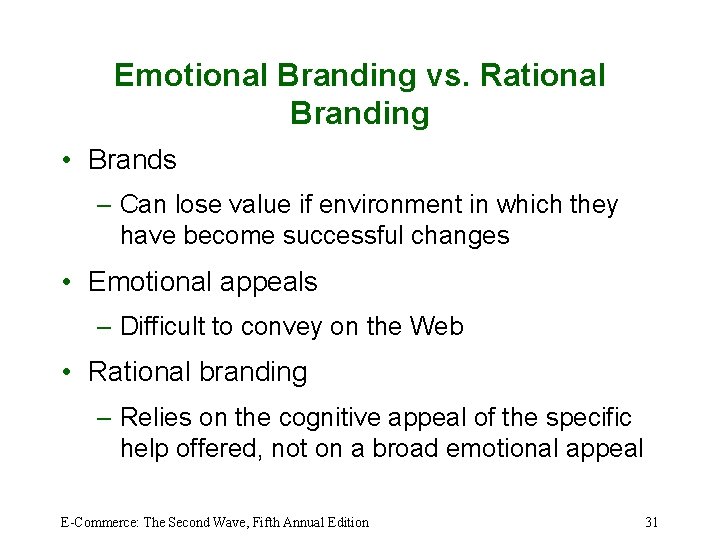 Emotional Branding vs. Rational Branding

• Brands
– Can lose value if environment in which they have become successful changes

• Emotional appeals
– Difficult to convey on the Web

• Rational branding
– Relies on the cognitive appeal of the specific help offered, not on a broad emotional appeal

E-Commerce: The Second Wave, Fifth Annual Edition

31